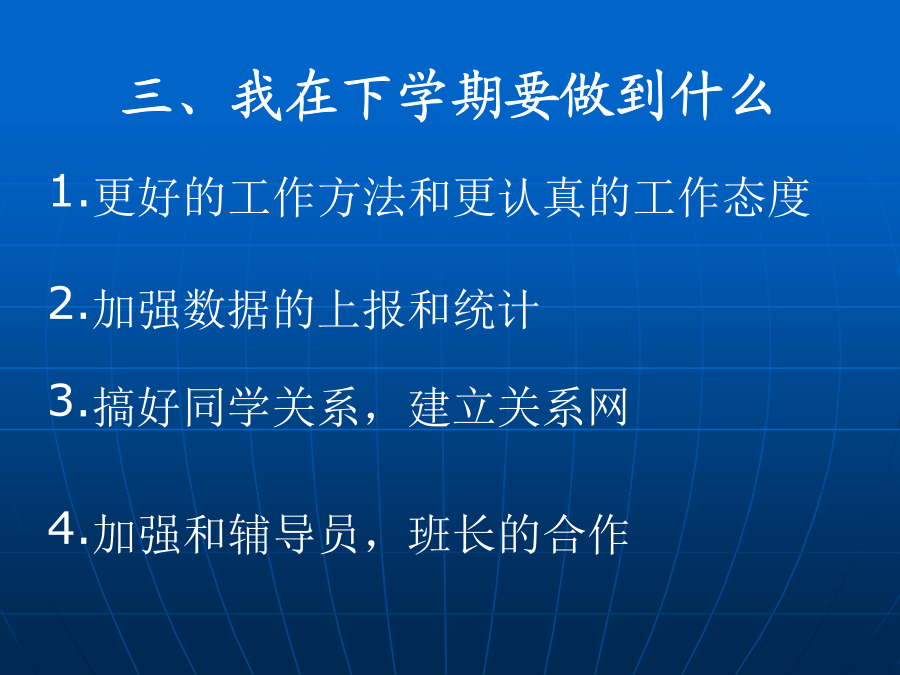 三、我在下学期要做到什么

1.更好的工作方法和更认真的工作态度

2.加强数据的上报和统计

3.搞好同学关系，建立关系网

4.加强和辅导员，班长的合作